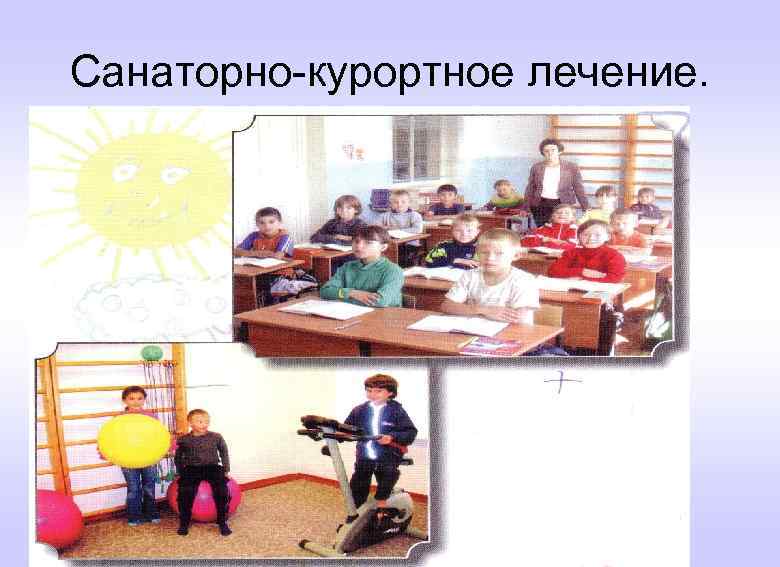 Санаторно-курортное лечение.